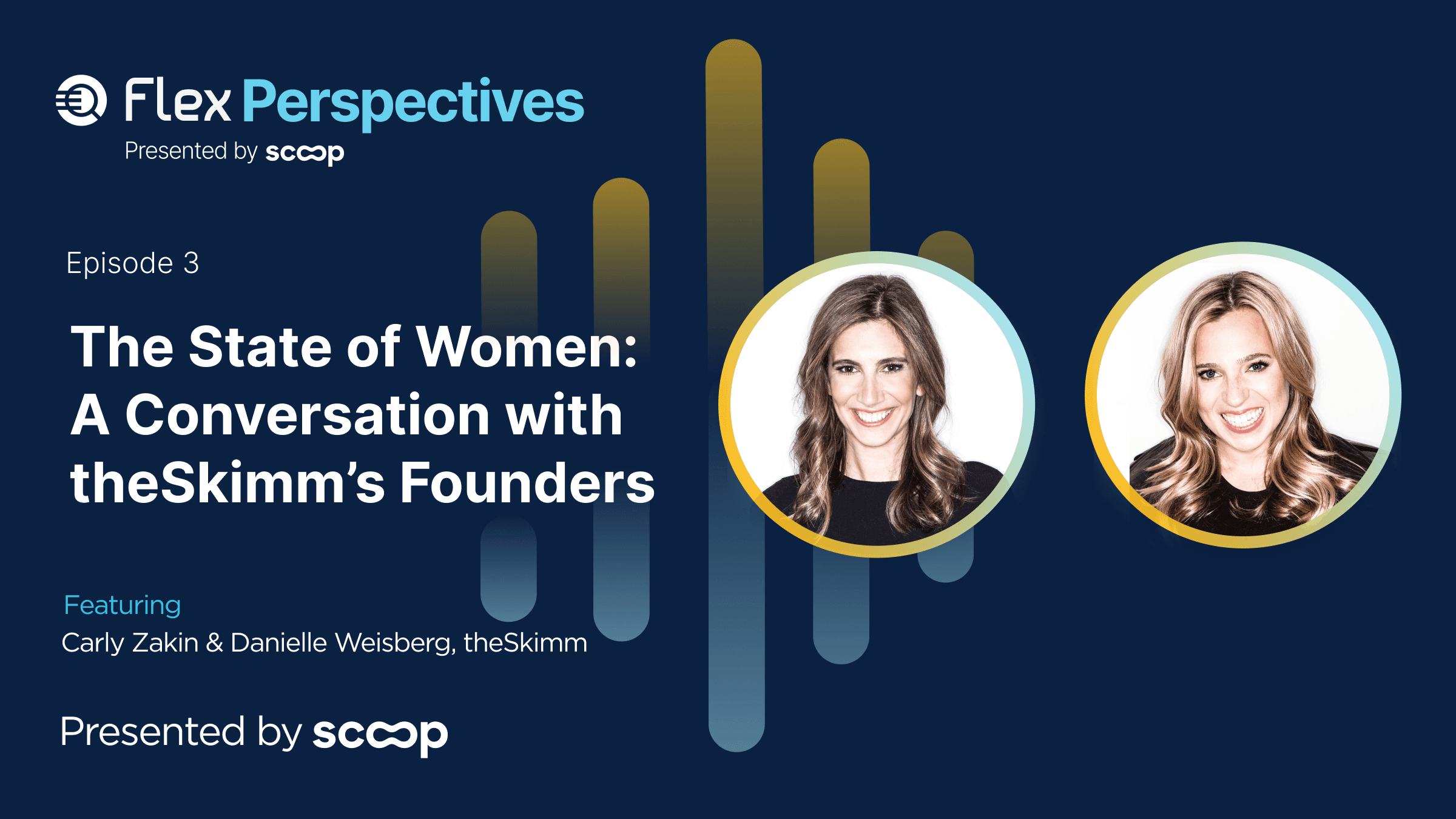 Flex Perspectives
Presented by scoop

Episode 3

The State of Women: A Conversation with theSkimm's Founders

Featuring
Carly Zakin & Danielle Weisberg, theSkimm

Presented by scoop